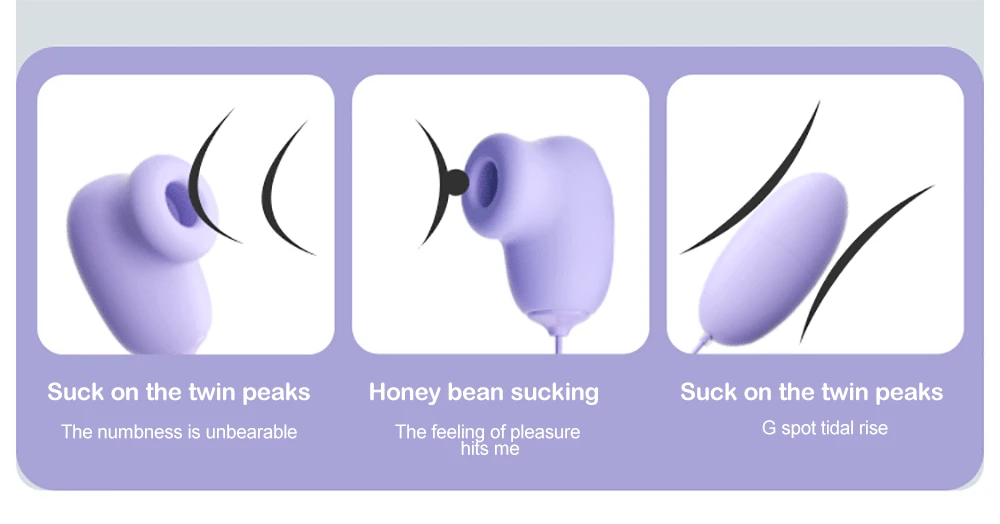 Suck on the twin peaks
The numbness is unbearable

Honey bean sucking
The feeling of pleasure hits me

Suck on the twin peaks
G spot tidal rise